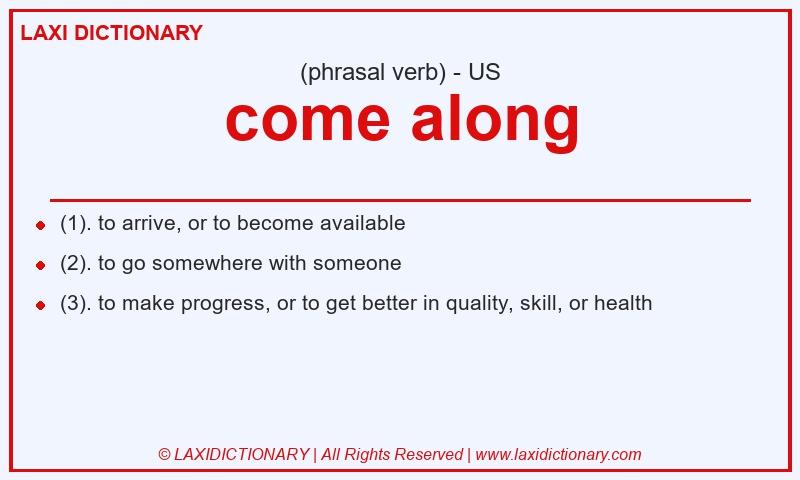 LAXI DICTIONARY

(phrasal verb) - US

come along

- (1). to arrive, or to become available
- (2). to go somewhere with someone
- (3). to make progress, or to get better in quality, skill, or health

© LAXIDICTIONARY | All Rights Reserved | www.laxidictionary.com